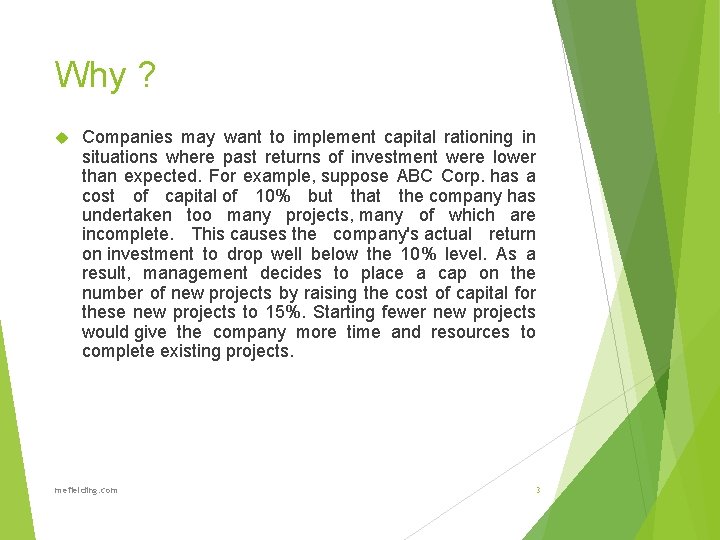 Why ?

Companies may want to implement capital rationing in situations where past returns of investment were lower than expected. For example, suppose ABC Corp. has a cost of capital of 10% but that the company has undertaken too many projects, many of which are incomplete. This causes the company's actual return on investment to drop well below the 10% level. As a result, management decides to place a cap on the number of new projects by raising the cost of capital for these new projects to 15%. Starting fewer new projects would give the company more time and resources to complete existing projects.

mefielding.com

3